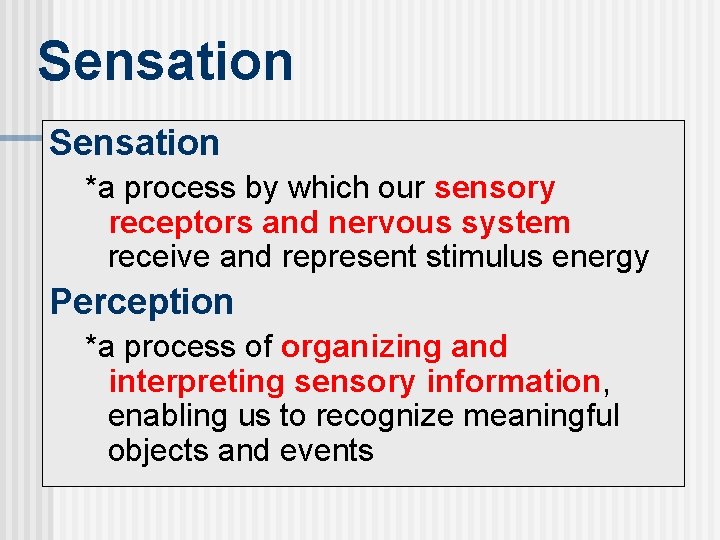 Sensation

Sensation

*a process by which our sensory receptors and nervous system receive and represent stimulus energy

Perception

*a process of organizing and interpreting sensory information, enabling us to recognize meaningful objects and events